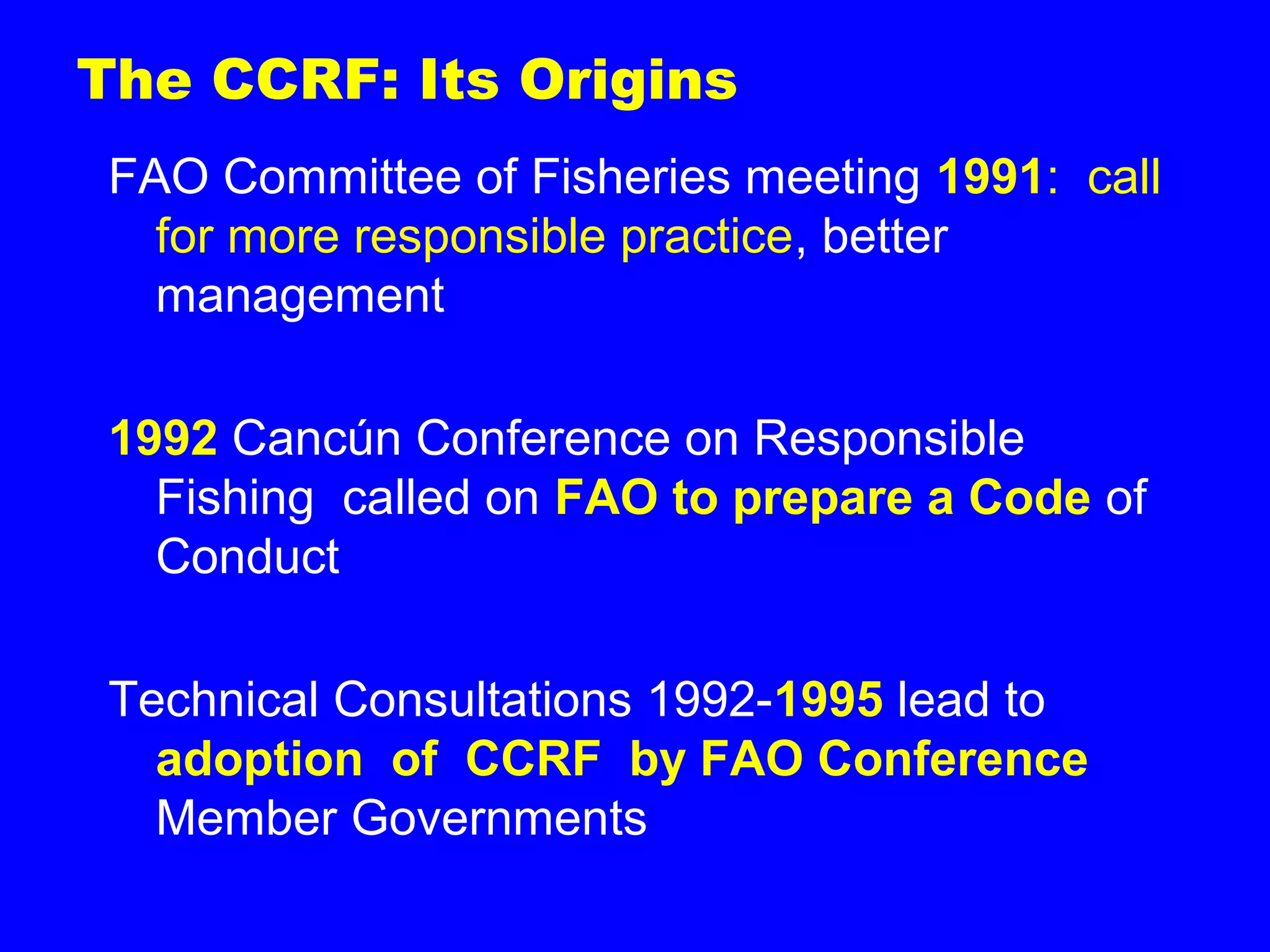 The CCRF: Its Origins

FAO Committee of Fisheries meeting 1991: call for more responsible practice, better management

1992 Cancún Conference on Responsible Fishing called on FAO to prepare a Code of Conduct

Technical Consultations 1992-1995 lead to adoption of CCRF by FAO Conference Member Governments